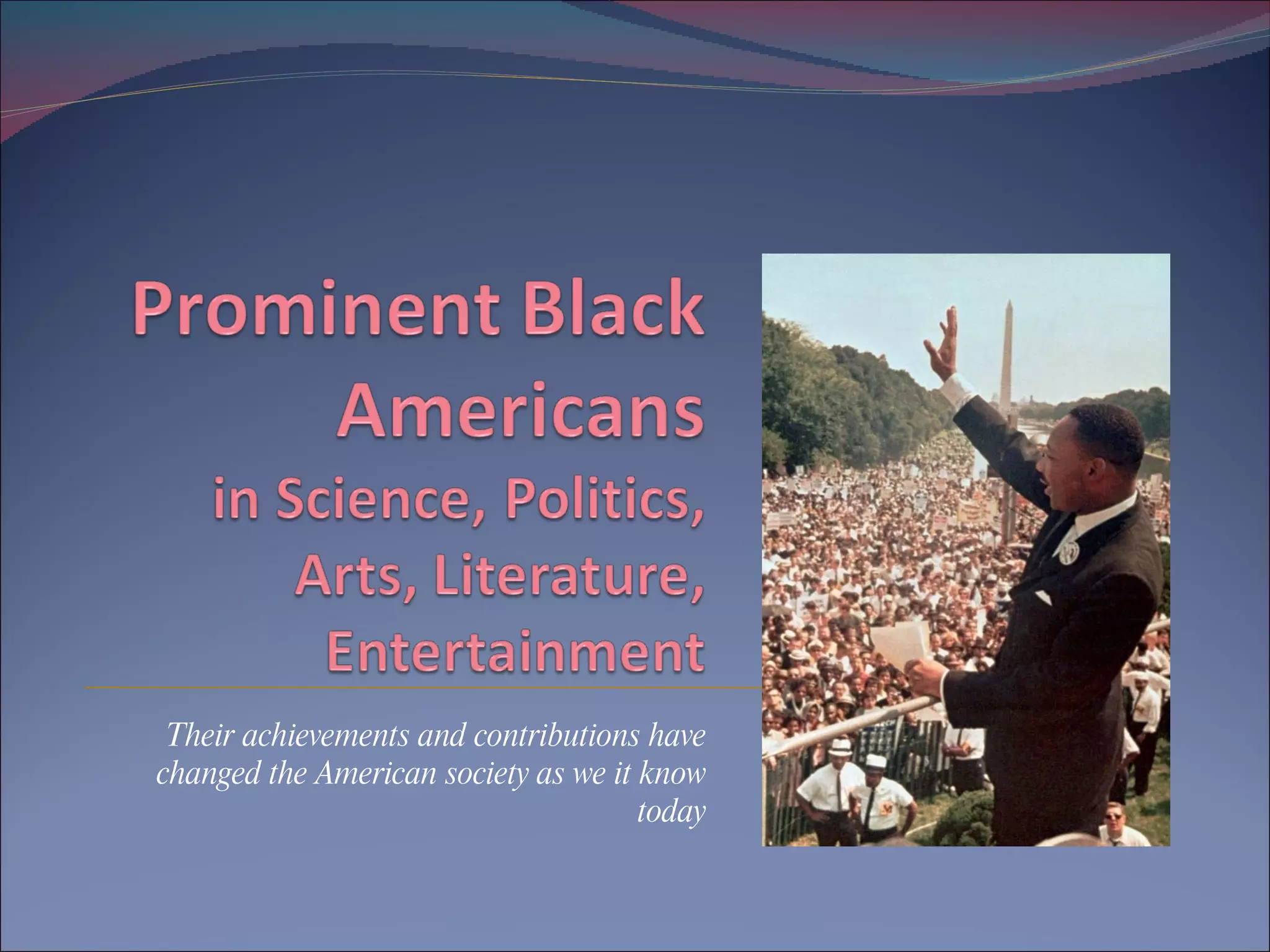 Prominent Black Americans
in Science, Politics, Arts, Literature, Entertainment

Their achievements and contributions have changed the American society as we it know today